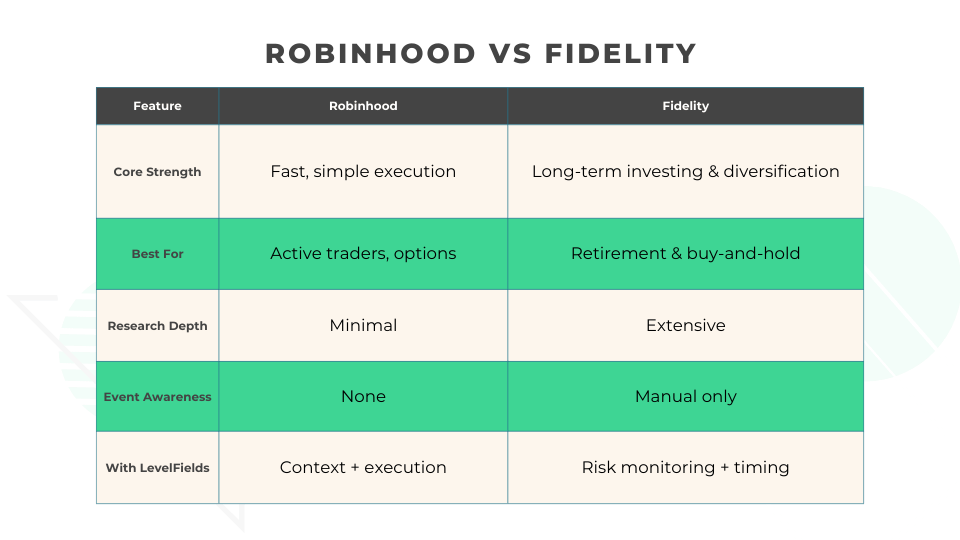 ROBINHOOD VS FIDELITY

| Feature | Robinhood | Fidelity |
|---|---|---|
| Core Strength | Fast, simple execution | Long-term investing & diversification |
| Best For | Active traders, options | Retirement & buy-and-hold |
| Research Depth | Minimal | Extensive |
| Event Awareness | None | Manual only |
| With LevelFields | Context + execution | Risk monitoring + timing |